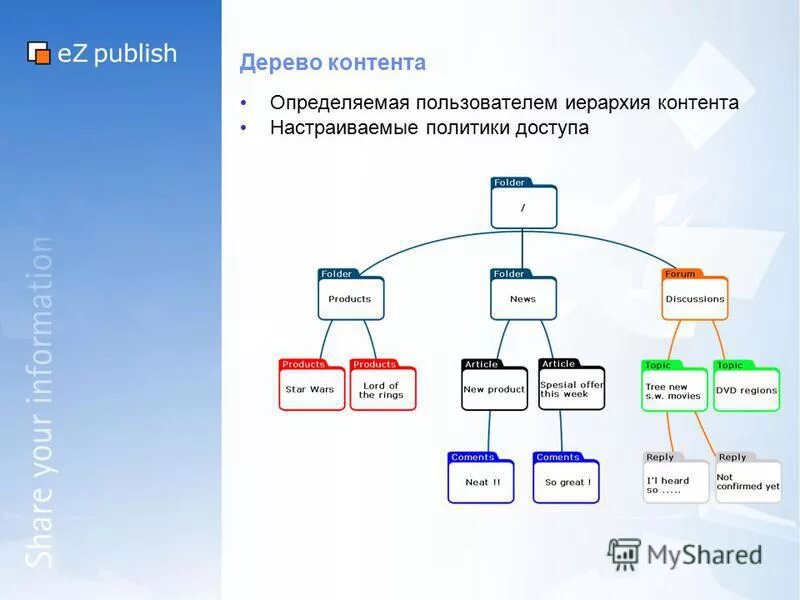 eZ publish

Share your information

Дерево контента

• Определяемая пользователем иерархия контента
• Настраиваемые политики доступа

Folder
/

Folder
Products

Folder
News

Forum
Discussions

Products
Star Wars

Products
Lord of the rings

Article
New product

Article
Spesial offer this week

Topic
Tree new s.w. movies

Topic
DVD regions

Coments
Neat !!

Coments
So great !

Reply
I'l heard so .....

Reply
Not confirmed yet

MyShared